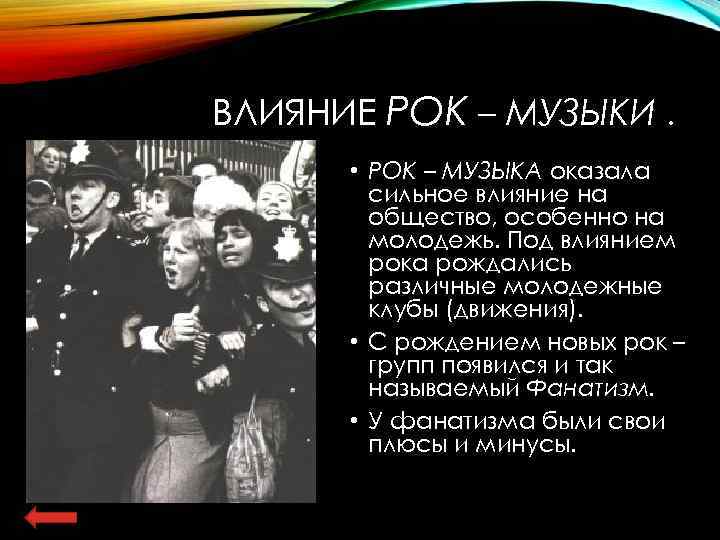 ВЛИЯНИЕ РОК – МУЗЫКИ .

• РОК – МУЗЫКА оказала сильное влияние на общество, особенно на молодежь. Под влиянием рока рождались различные молодежные клубы (движения).

• С рождением новых рок – групп появился и так называемый Фанатизм.

• У фанатизма были свои плюсы и минусы.